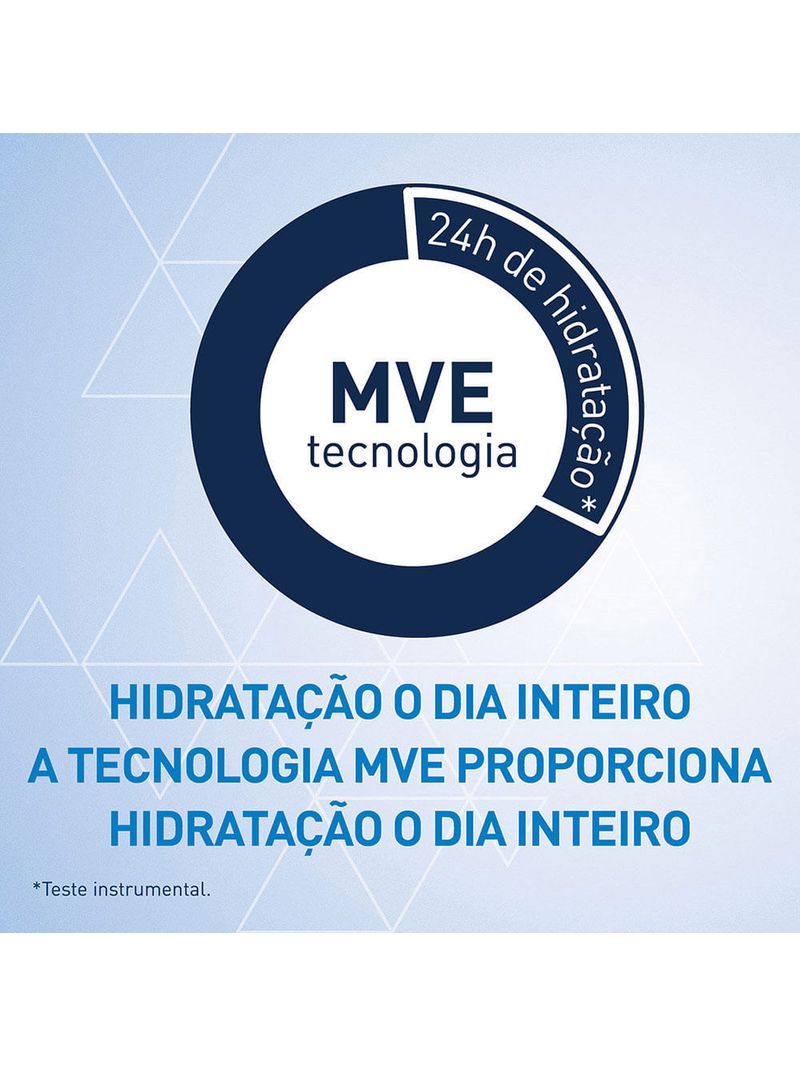 24h de hidratação*

MVE
tecnologia

HIDRATAÇÃO O DIA INTEIRO
A TECNOLOGIA MVE PROPORCIONA HIDRATAÇÃO O DIA INTEIRO

*Teste instrumental.